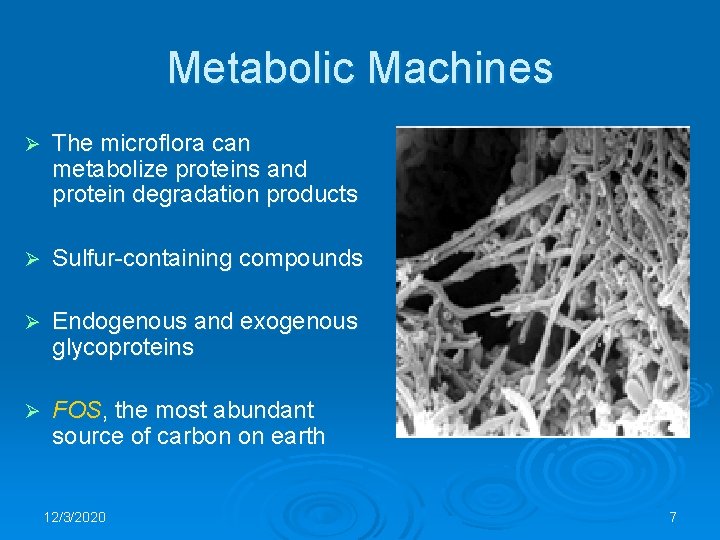 Metabolic Machines

➢ The microflora can metabolize proteins and protein degradation products

➢ Sulfur-containing compounds

➢ Endogenous and exogenous glycoproteins

➢ FOS, the most abundant source of carbon on earth

12/3/2020

7